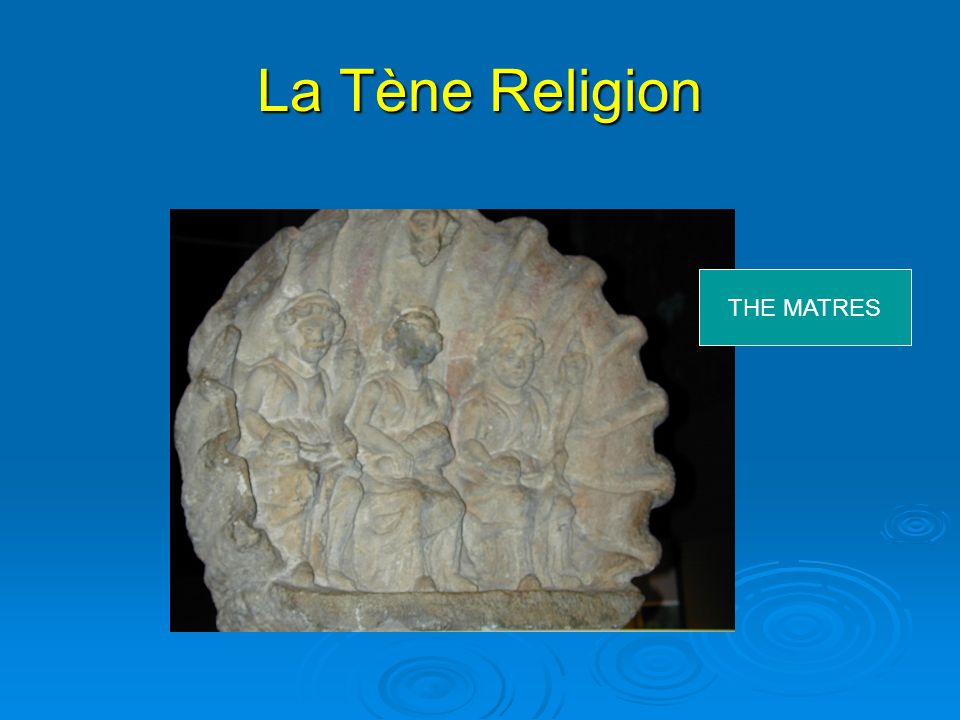 La Tène Religion

THE MATRES